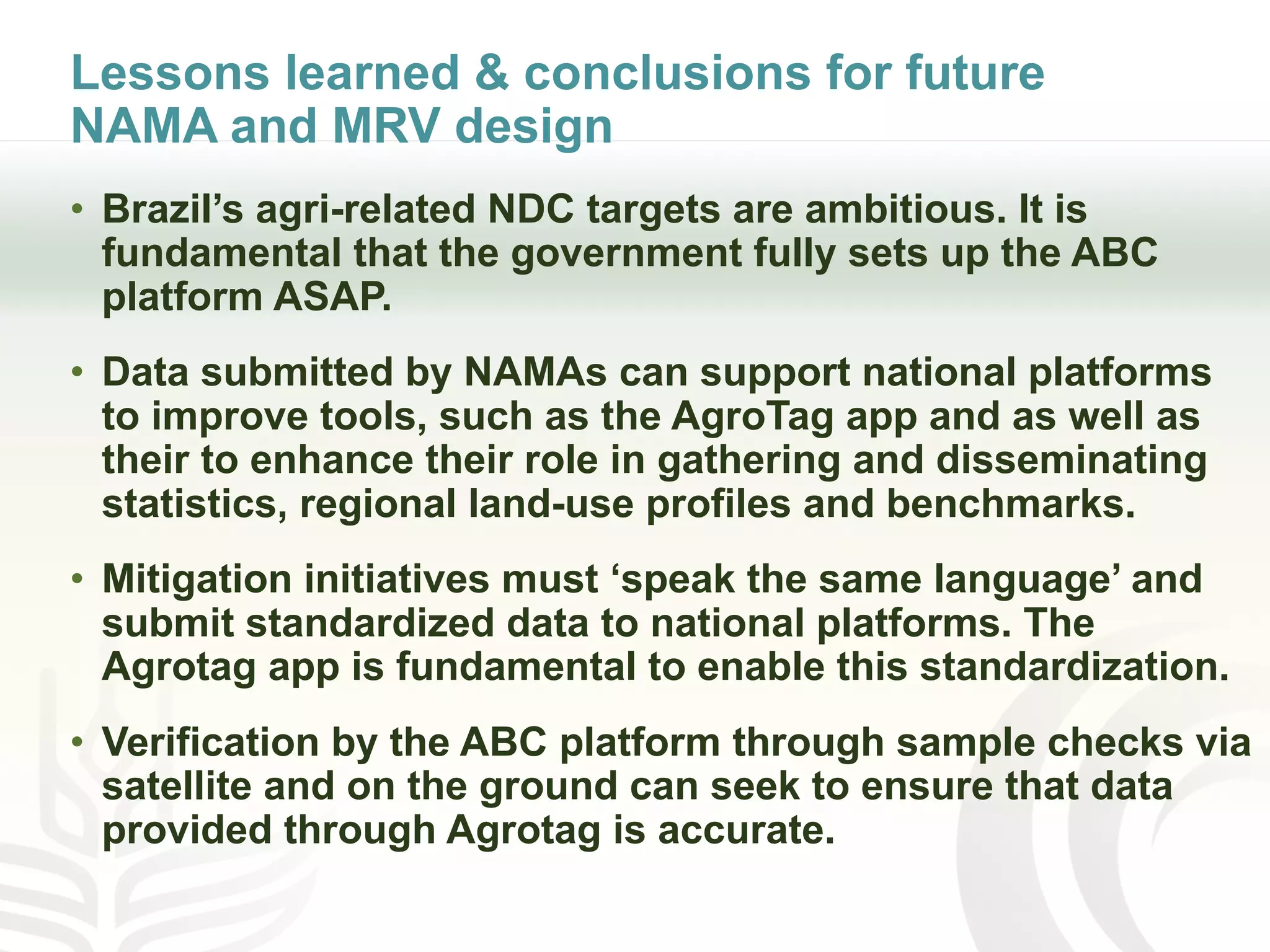 Lessons learned & conclusions for future NAMA and MRV design

• Brazil’s agri-related NDC targets are ambitious. It is fundamental that the government fully sets up the ABC platform ASAP.

• Data submitted by NAMAs can support national platforms to improve tools, such as the AgroTag app and as well as their to enhance their role in gathering and disseminating statistics, regional land-use profiles and benchmarks.

• Mitigation initiatives must ‘speak the same language’ and submit standardized data to national platforms. The Agrotag app is fundamental to enable this standardization.

• Verification by the ABC platform through sample checks via satellite and on the ground can seek to ensure that data provided through Agrotag is accurate.